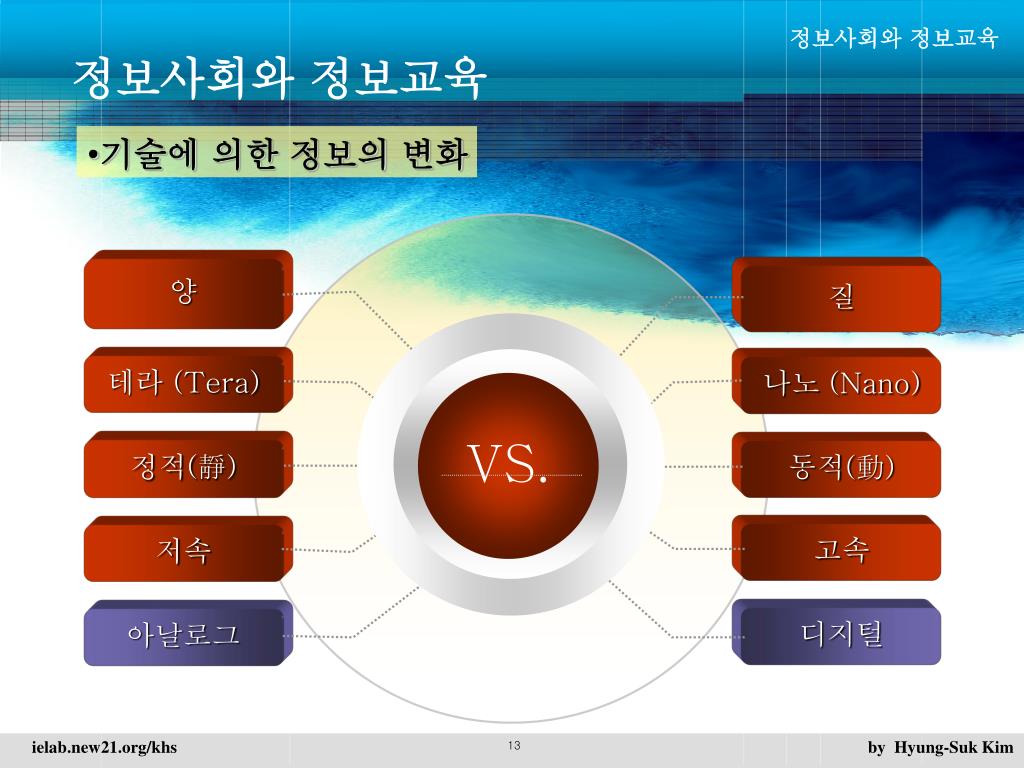 정보사회와 정보교육

정보사회와 정보교육

•기술에 의한 정보의 변화

양

테라 (Tera)

정적(靜)

저속

아날로그

VS.

질

나노 (Nano)

동적(動)

고속

디지털

ielab.new21.org/khs

13

by Hyung-Suk Kim